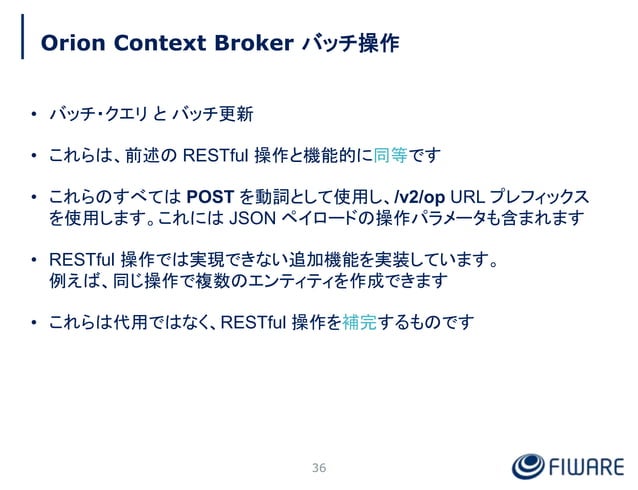 Orion Context Broker バッチ操作

• バッチ・クエリ と バッチ更新

• これらは、前述の RESTful 操作と機能的に同等です

• これらのすべては POST を動詞として使用し、/v2/op URL プレフィックスを使用します。これには JSON ペイロードの操作パラメータも含まれます

• RESTful 操作では実現できない追加機能を実装しています。例えば、同じ操作で複数のエンティティを作成できます

• これらは代用ではなく、RESTful 操作を補完するものです

36

FIWARE